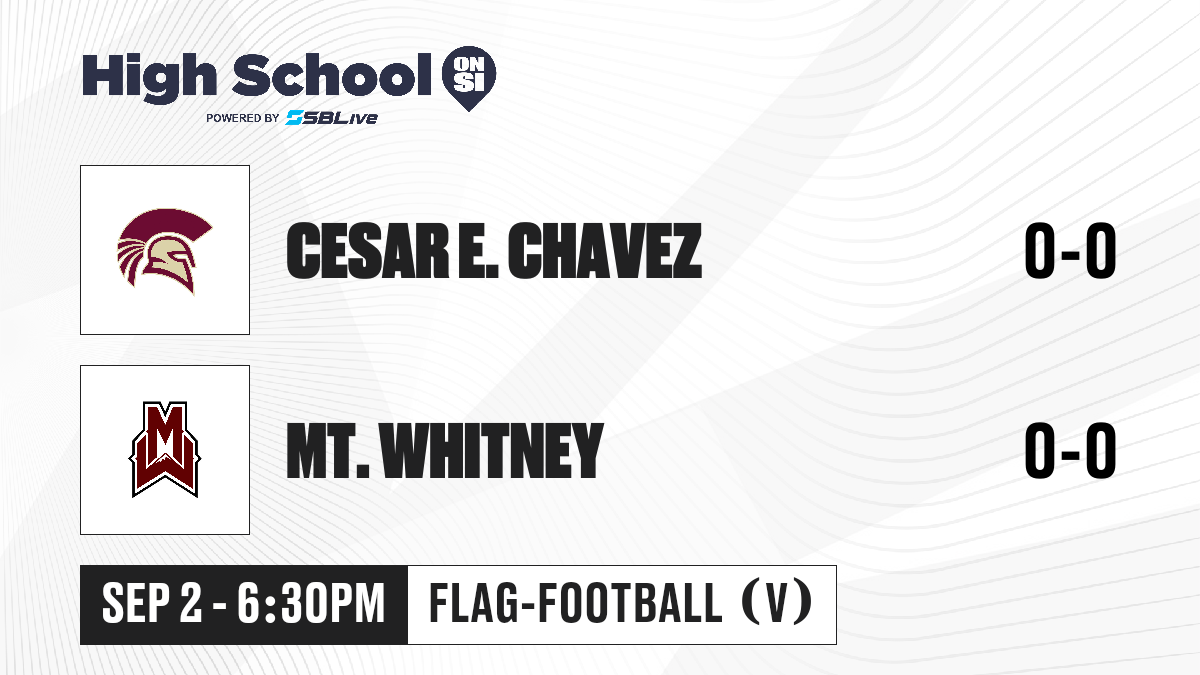 High School ON SI
POWERED BY SBLive

CESAR E. CHAVEZ 0-0

MW

MT. WHITNEY 0-0

SEP 2 - 6:30PM FLAG-FOOTBALL (V)